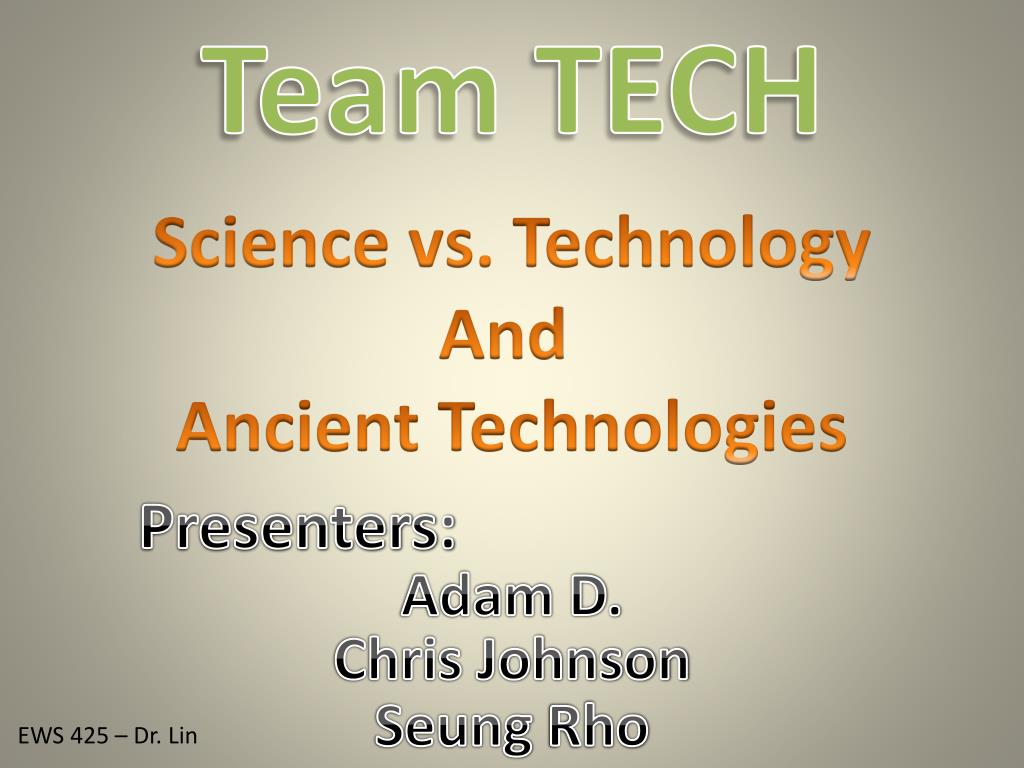 Team TECH

Science vs. Technology
And
Ancient Technologies

Presenters:
Adam D.
Chris Johnson
Seung Rho

EWS 425 – Dr. Lin